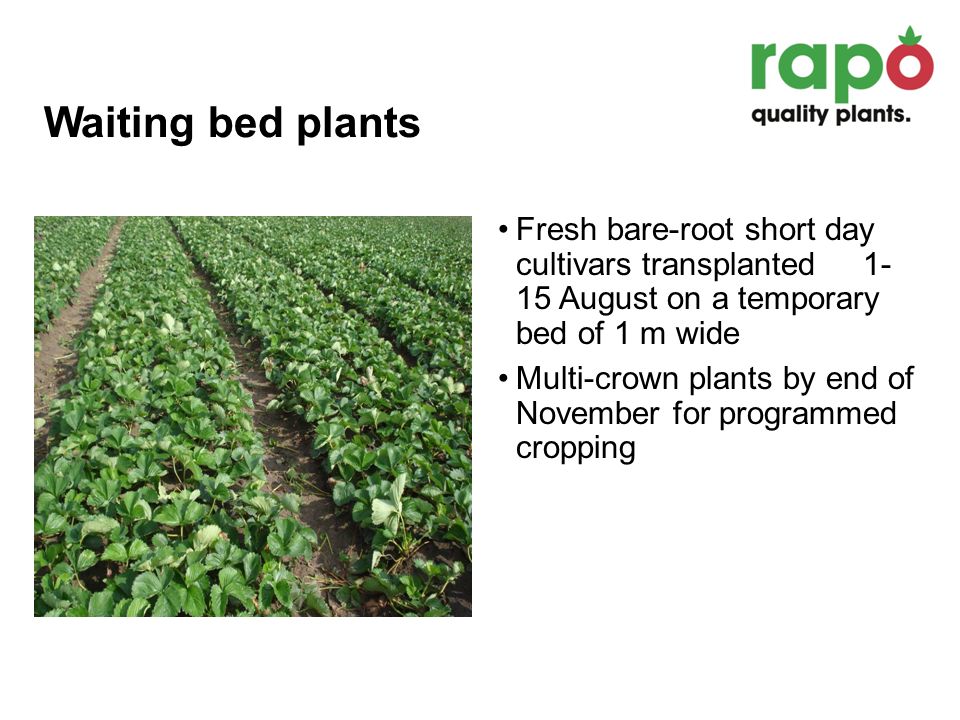 rapo
quality plants.

Waiting bed plants

• Fresh bare-root short day cultivars transplanted 1-15 August on a temporary bed of 1 m wide

• Multi-crown plants by end of November for programmed cropping